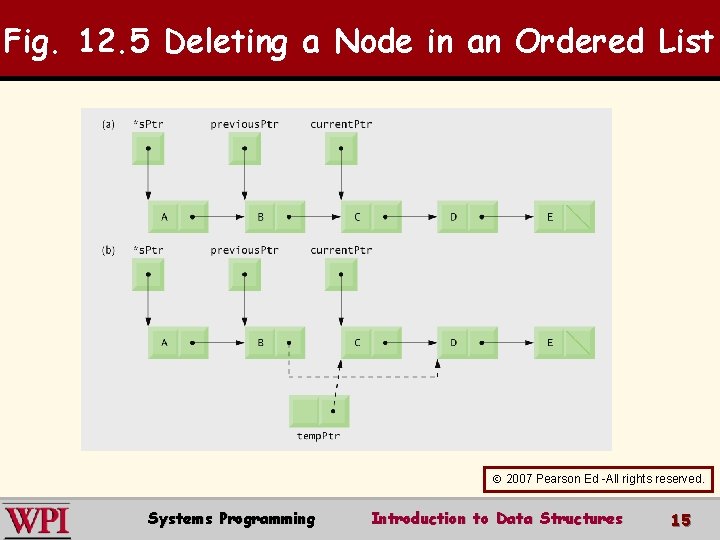 Fig. 12.5 Deleting a Node in an Ordered List

(a) *sPtr previousPtr currentPtr

A B C D E

(b) *sPtr previousPtr currentPtr

A B C D E

tempPtr

© 2007 Pearson Ed -All rights reserved.

WPI Systems Programming Introduction to Data Structures 15